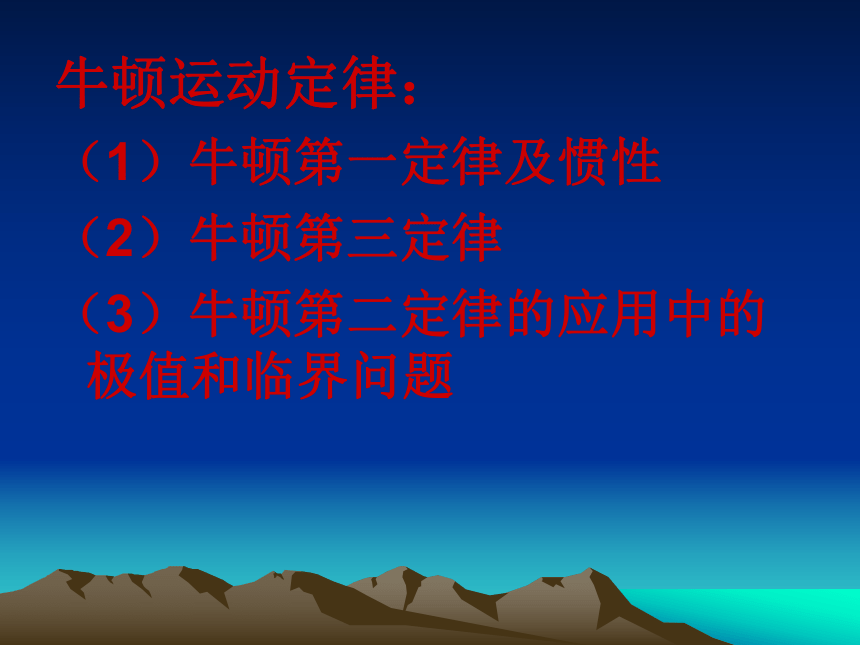 牛顿运动定律：

（1）牛顿第一定律及惯性

（2）牛顿第三定律

（3）牛顿第二定律的应用中的极值和临界问题